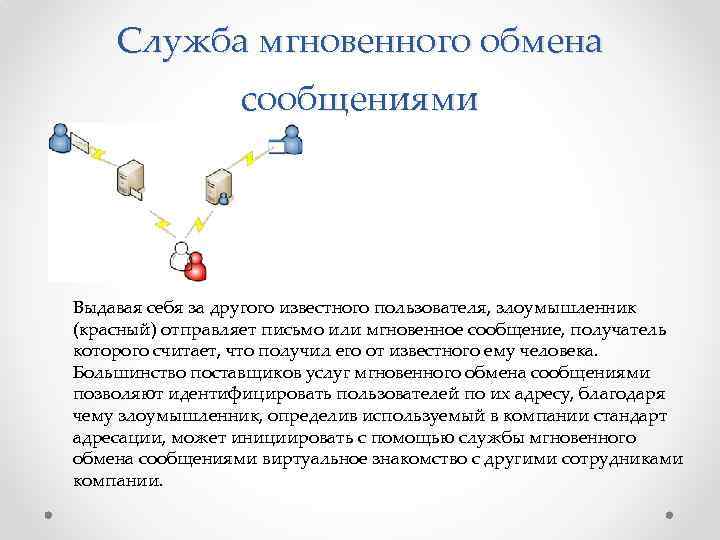 Служба мгновенного обмена сообщениями

Выдавая себя за другого известного пользователя, злоумышленник (красный) отправляет письмо или мгновенное сообщение, получатель которого считает, что получил его от известного ему человека. Большинство поставщиков услуг мгновенного обмена сообщениями позволяют идентифицировать пользователей по их адресу, благодаря чему злоумышленник, определив используемый в компании стандарт адресации, может инициировать с помощью службы мгновенного обмена сообщениями виртуальное знакомство с другими сотрудниками компании.